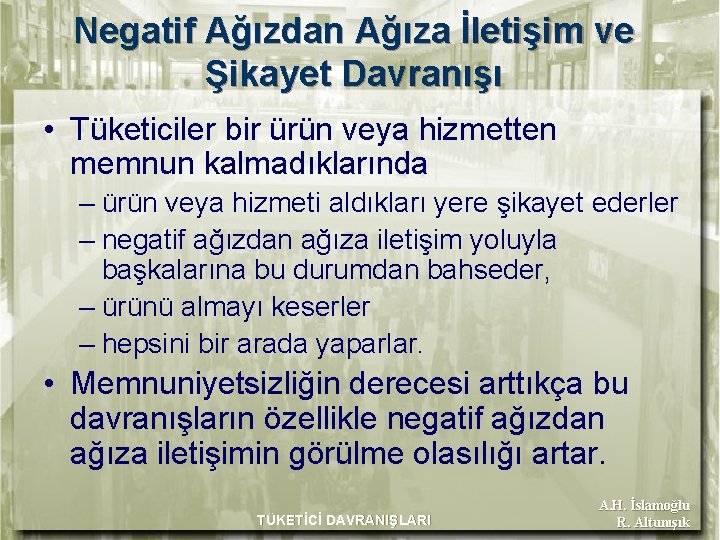 Negatif Ağızdan Ağıza İletişim ve Şikayet Davranışı

• Tüketiciler bir ürün veya hizmetten memnun kalmadıklarında
– ürün veya hizmeti aldıkları yere şikayet ederler
– negatif ağızdan ağıza iletişim yoluyla başkalarına bu durumdan bahseder,
– ürünü almayı keserler
– hepsini bir arada yaparlar.
• Memnuniyetsizliğin derecesi arttıkça bu davranışların özellikle negatif ağızdan ağıza iletişimin görülme olasılığı artar.

TÜKETİCİ DAVRANIŞLARI

A.H. İslamoğlu
R. Altunışık